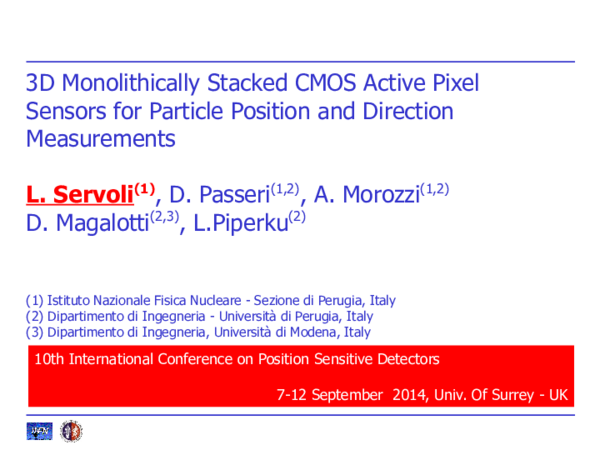 3D Monolithically Stacked CMOS Active Pixel Sensors for Particle Position and Direction Measurements

L. Servoli$^{(1)}$, D. Passeri$^{(1,2)}$, A. Morozzi$^{(1,2)}$ D. Magalotti$^{(2,3)}$, L.Piperku$^{(2)}$

(1) Istituto Nazionale Fisica Nucleare - Sezione di Perugia, Italy
(2) Dipartimento di Ingegneria - Università di Perugia, Italy
(3) Dipartimento di Ingegneria, Università di Modena, Italy

10th International Conference on Position Sensitive Detectors

7-12 September 2014, Univ. Of Surrey - UK

INFN